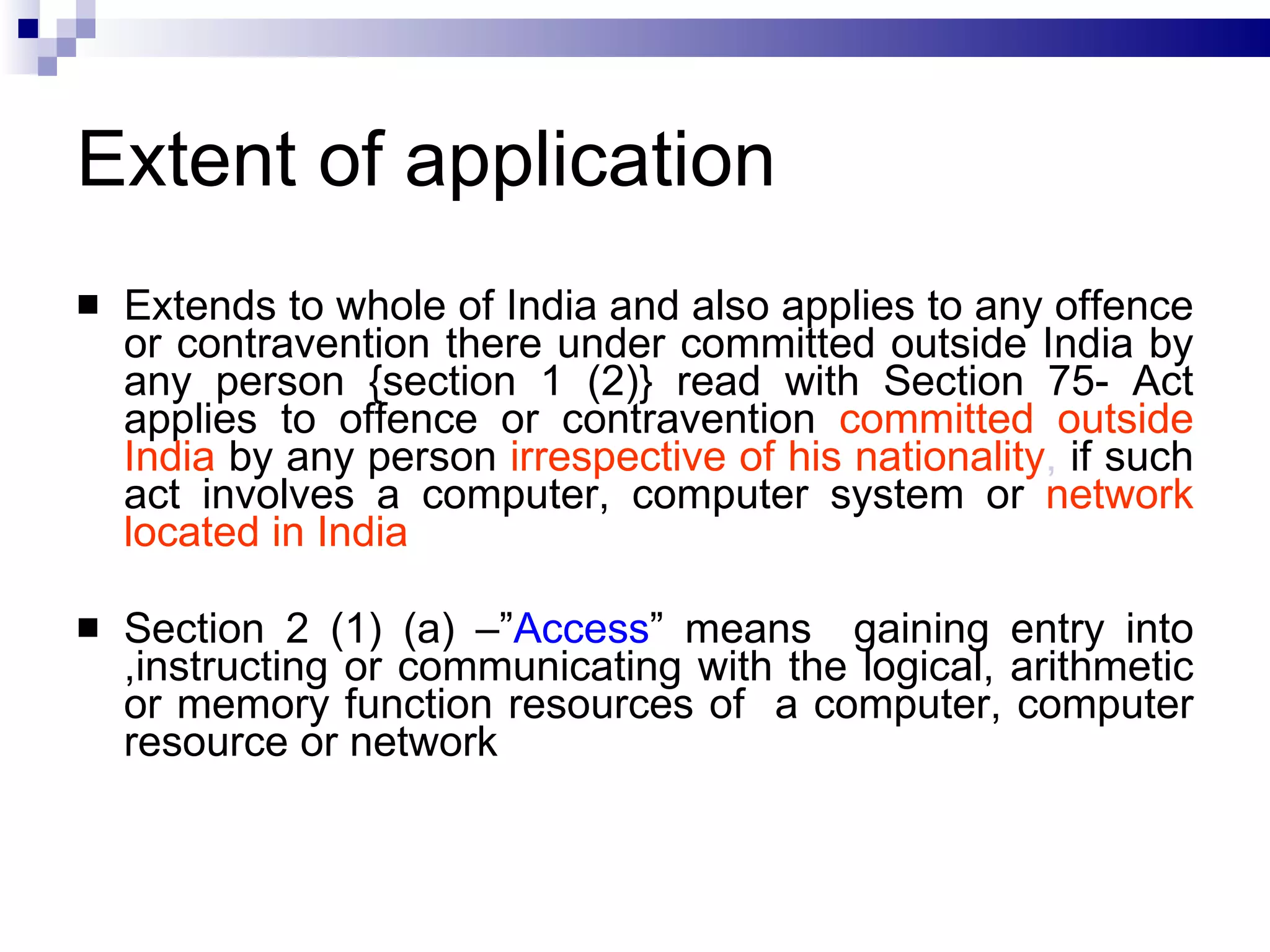 Extent of application

■ Extends to whole of India and also applies to any offence or contravention there under committed outside India by any person {section 1 (2)} read with Section 75- Act applies to offence or contravention committed outside India by any person irrespective of his nationality, if such act involves a computer, computer system or network located in India

■ Section 2 (1) (a) –”Access” means gaining entry into ,instructing or communicating with the logical, arithmetic or memory function resources of a computer, computer resource or network